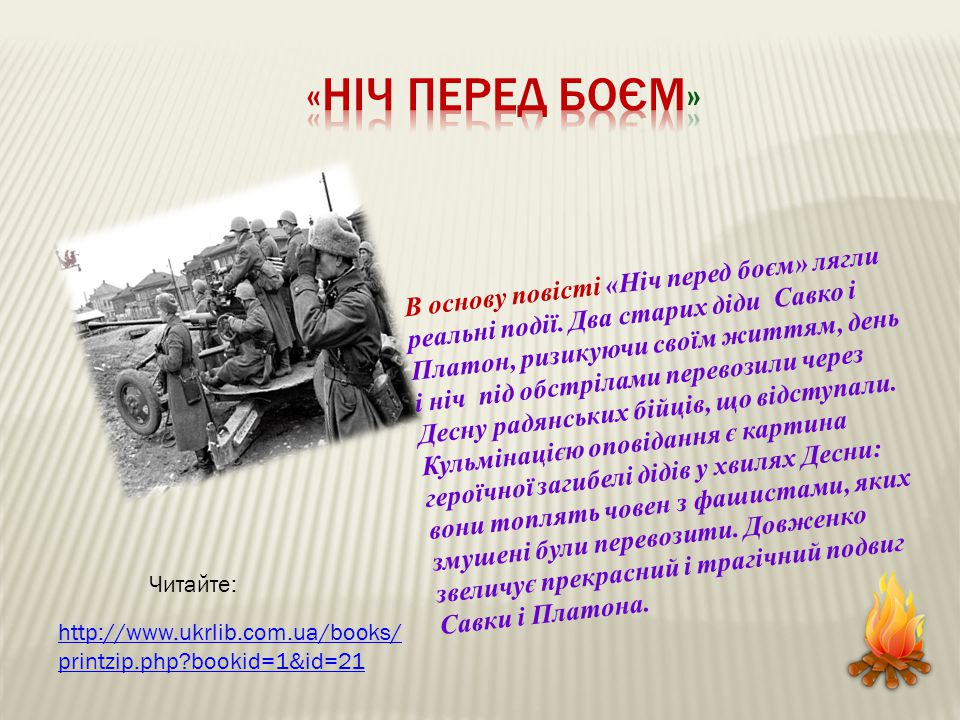 «НІЧ ПЕРЕД БОЄМ»

В основу повісті «Ніч перед боєм» лягли реальні події. Два старих діди Савко і Платон, ризикуючи своїм життям, день і ніч під обстрілами перевозили через Десну радянських бійців, що відступали. Кульмінацією оповідання є картина героїчної загибелі дідів у хвилях Десни: вони топлять човен з фашистами, яких змушені були перевозити. Довженко звеличує прекрасний і трагічний подвиг Савки і Платона.

Читайте:

http://www.ukrlib.com.ua/books/printzip.php?bookid=1&id=21